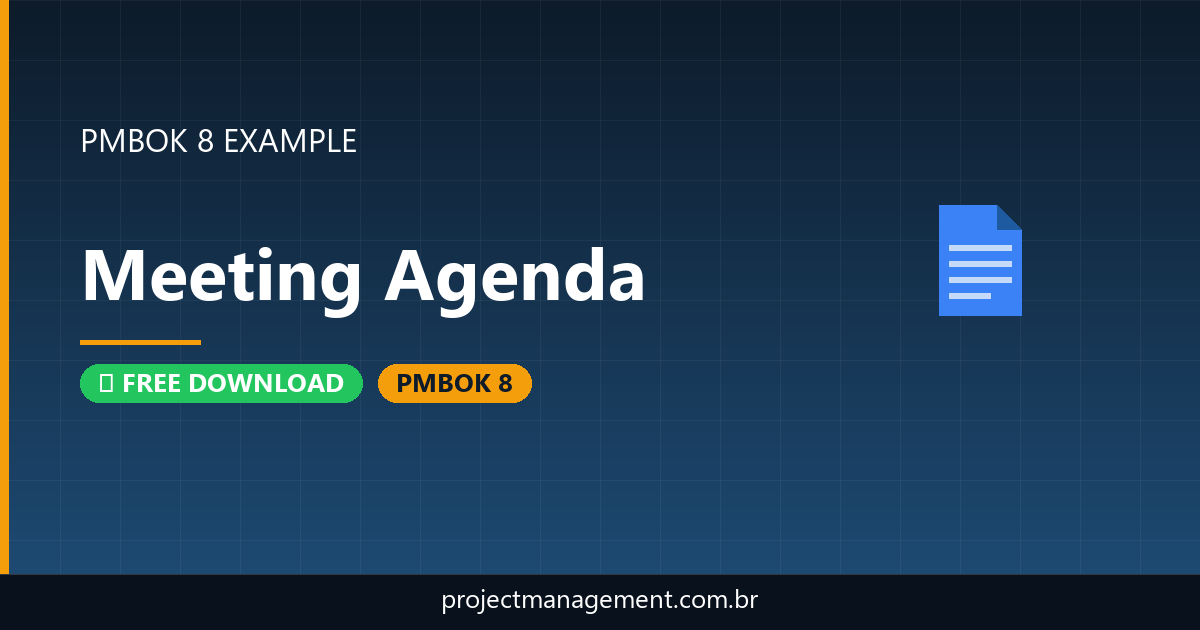 PMBOK 8 EXAMPLE

Meeting Agenda

FREE DOWNLOAD

PMBOK 8

projectmanagement.com.br